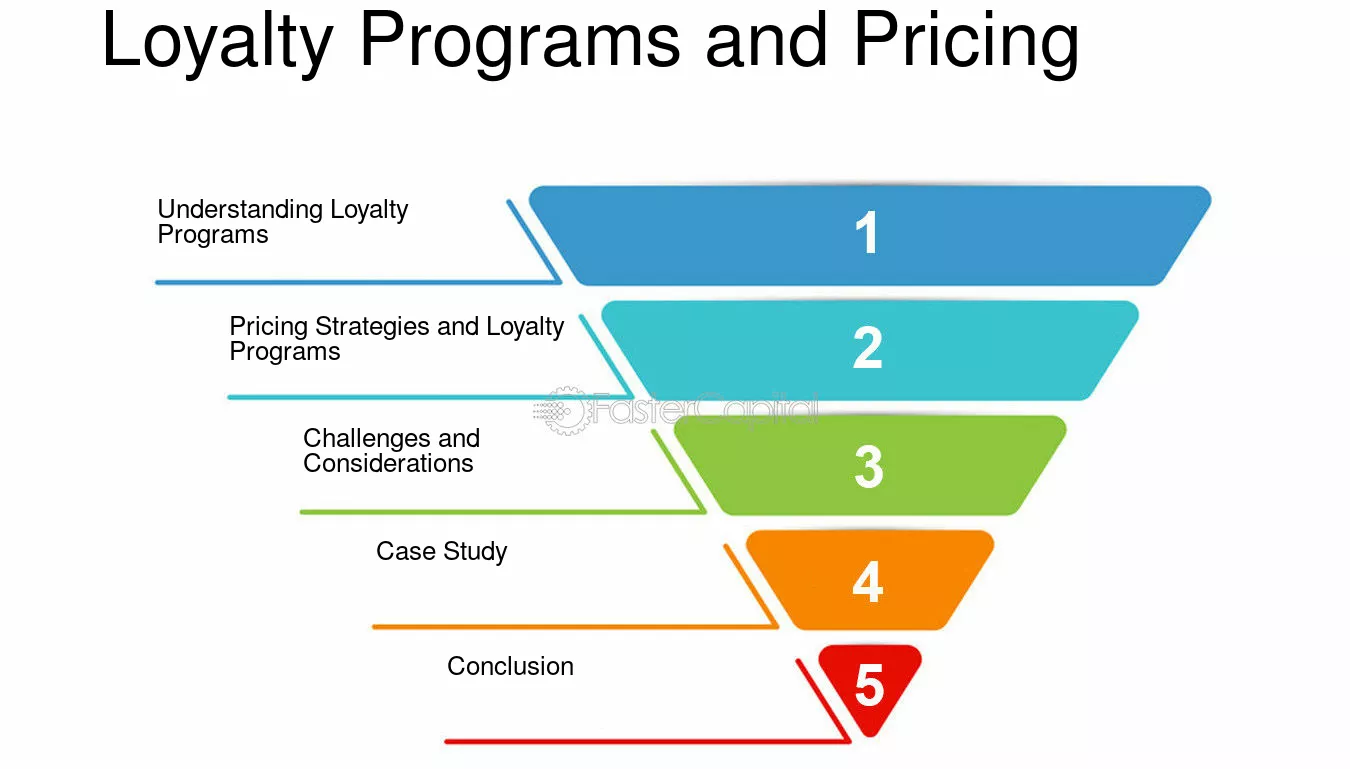 Loyalty Programs and Pricing

Understanding Loyalty Programs

1

Pricing Strategies and Loyalty Programs

2

FasterCapital

Challenges and Considerations

3

Case Study

4

Conclusion

5